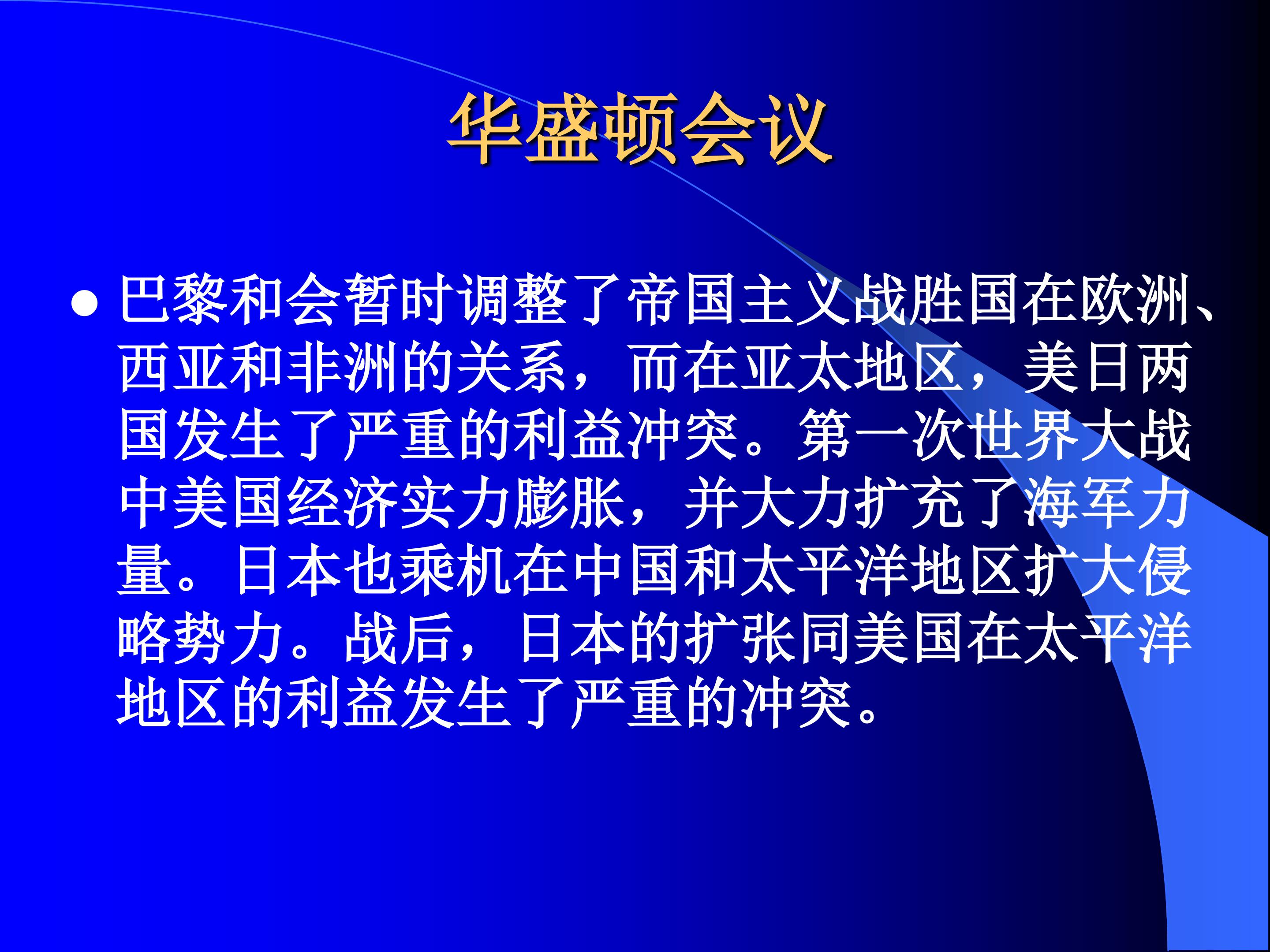 华盛顿会议

● 巴黎和会暂时调整了帝国主义战胜国在欧洲、西亚和非洲的关系，而在亚太地区，美日两国发生了严重的利益冲突。第一次世界大战中美国经济实力膨胀，并大力扩充了海军力量。日本也乘机在中国和太平洋地区扩大侵略势力。战后，日本的扩张同美国在太平洋地区的利益发生了严重的冲突。